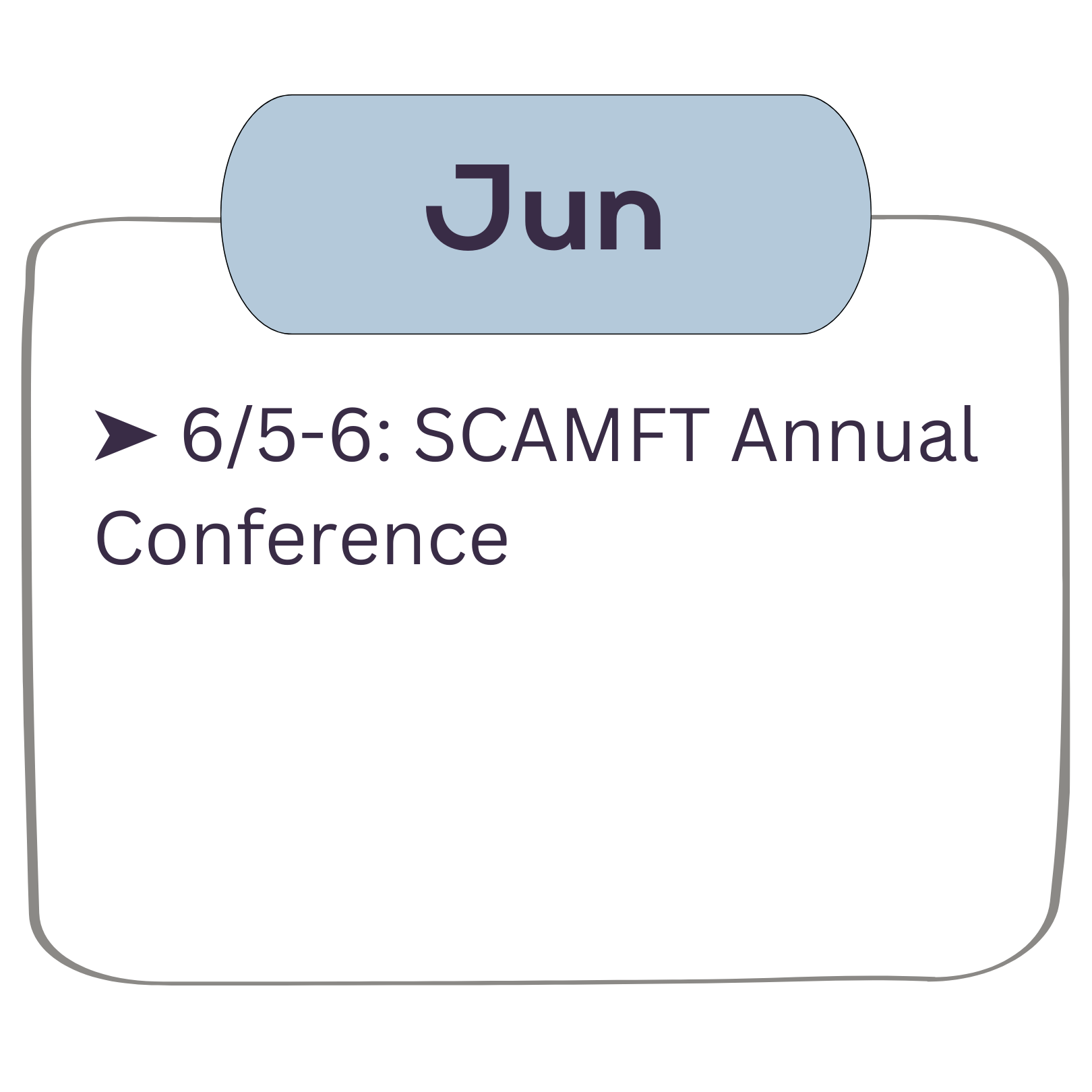 Jun

➤ 6/5-6: SCAMFT Annual Conference